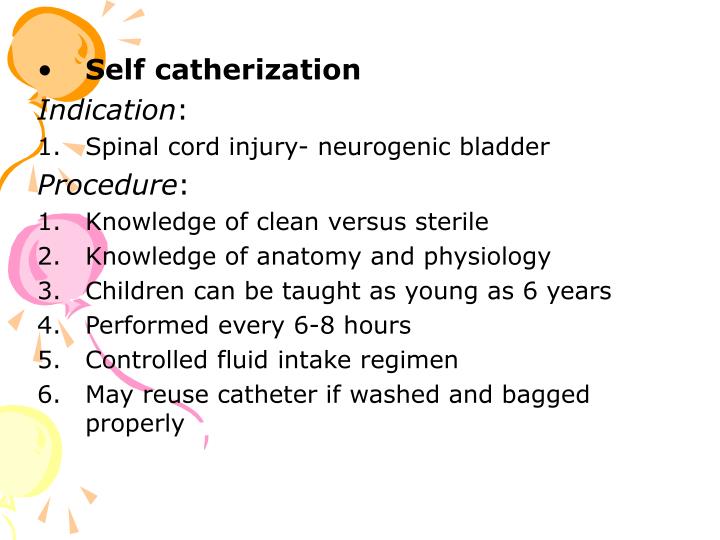 • Self catherization

Indication:

1. Spinal cord injury- neurogenic bladder

Procedure:

1. Knowledge of clean versus sterile
2. Knowledge of anatomy and physiology
3. Children can be taught as young as 6 years
4. Performed every 6-8 hours
5. Controlled fluid intake regimen
6. May reuse catheter if washed and bagged properly